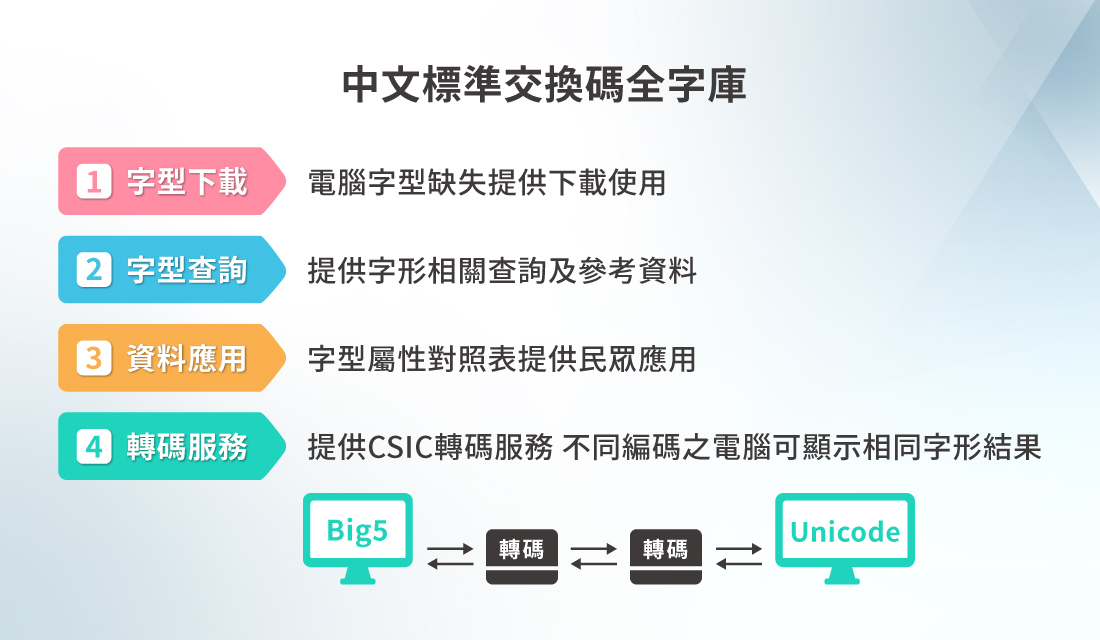 中文標準交換碼全字庫

1 字型下載 電腦字型缺失提供下載使用

2 字型查詢 提供字形相關查詢及參考資料

3 資料應用 字型屬性對照表提供民眾應用

4 轉碼服務 提供CSIC轉碼服務 不同編碼之電腦可顯示相同字形結果

Big5 轉碼 轉碼 Unicode